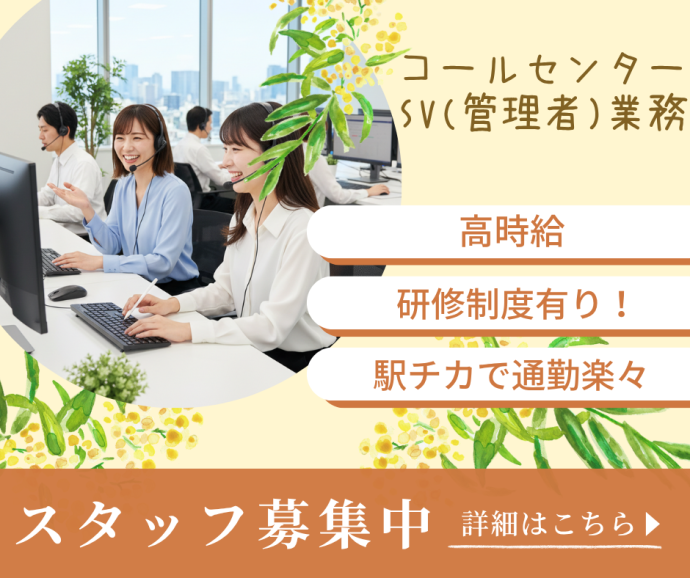 コールセンター
SV(管理者)業務

高時給

研修制度有り!

駅チカで通勤楽々

スタッフ募集中

詳細はこちら▶